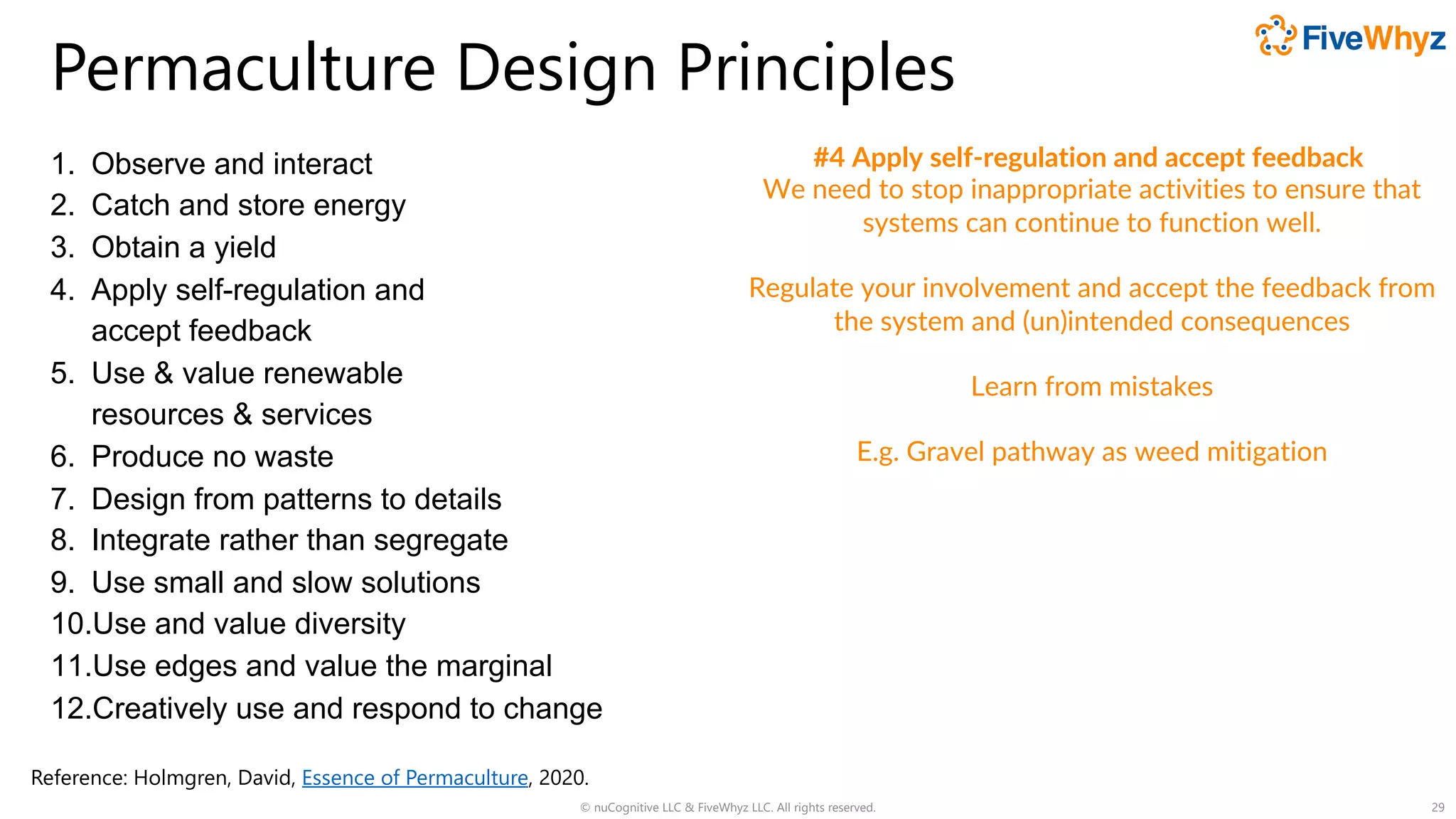 FiveWhyz

Permaculture Design Principles

1. Observe and interact
2. Catch and store energy
3. Obtain a yield
4. Apply self-regulation and accept feedback
5. Use & value renewable resources & services
6. Produce no waste
7. Design from patterns to details
8. Integrate rather than segregate
9. Use small and slow solutions
10. Use and value diversity
11. Use edges and value the marginal
12. Creatively use and respond to change

#4 Apply self-regulation and accept feedback
We need to stop inappropriate activities to ensure that systems can continue to function well.

Regulate your involvement and accept the feedback from the system and (un)intended consequences

Learn from mistakes

E.g. Gravel pathway as weed mitigation

Reference: Holmgren, David, Essence of Permaculture, 2020.

© nuCognitive LLC & FiveWhyz LLC. All rights reserved.

29